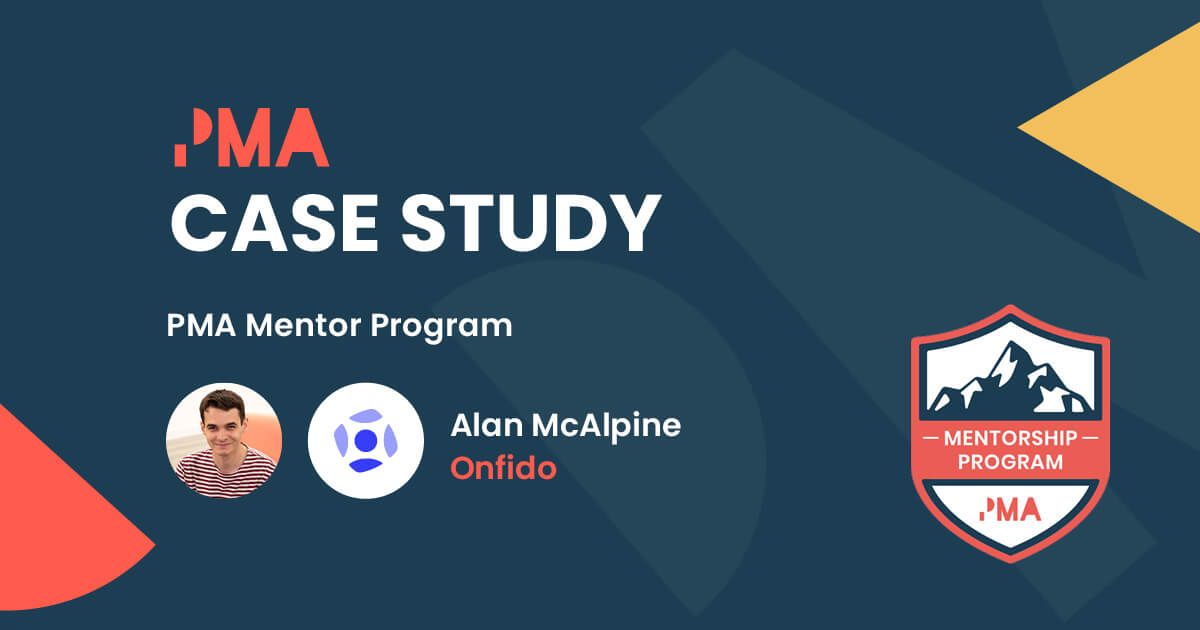 PMA
CASE STUDY

PMA Mentor Program

Alan McAlpine
Onfido

MENTORSHIP PROGRAM
PMA